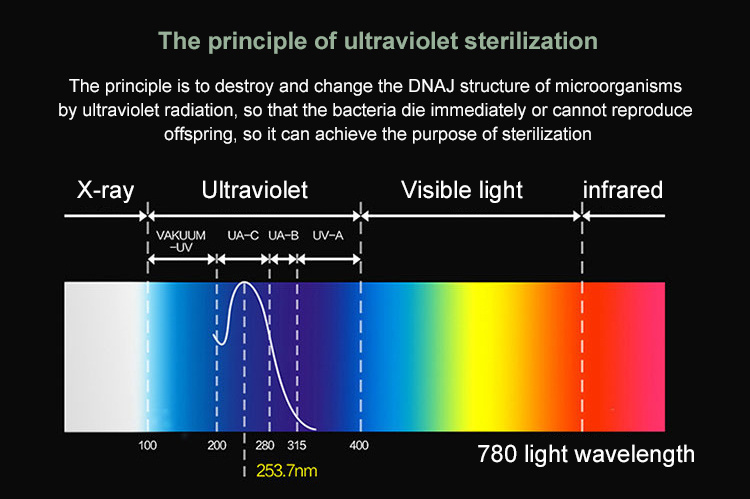 The principle of ultraviolet sterilization

The principle is to destroy and change the DNAJ structure of microorganisms by ultraviolet radiation, so that the bacteria die immediately or cannot reproduce offspring, so it can achieve the purpose of sterilization

X-ray
Ultraviolet
Visible light
infrared

VAKUUM -UV
UA-C
UA-B
UV-A

100
200
280
315
400
780 light wavelength
253.7nm